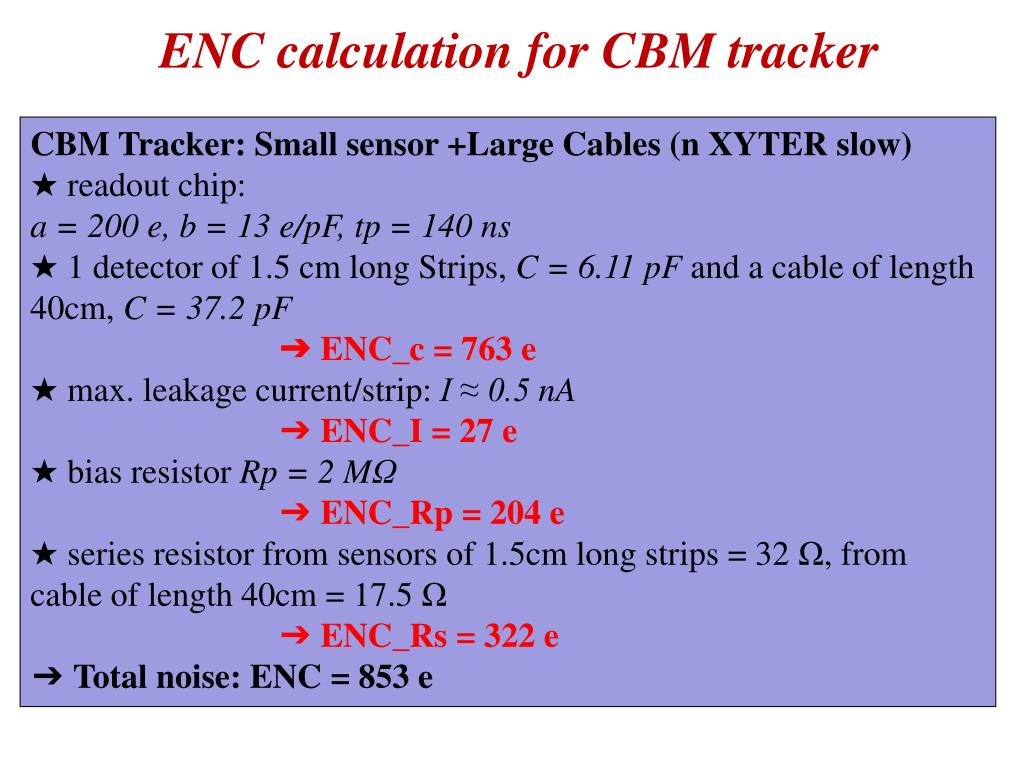 ENC calculation for CBM tracker

CBM Tracker: Small sensor +Large Cables (n XYTER slow)
★ readout chip:
a = 200 e, b = 13 e/pF, tp = 140 ns
★ 1 detector of 1.5 cm long Strips, C = 6.11 pF and a cable of length 40cm, C = 37.2 pF
➔ ENC_c = 763 e
★ max. leakage current/strip: I ≈ 0.5 nA
➔ ENC_I = 27 e
★ bias resistor Rp = 2 MΩ
➔ ENC_Rp = 204 e
★ series resistor from sensors of 1.5cm long strips = 32 Ω, from cable of length 40cm = 17.5 Ω
➔ ENC_Rs = 322 e
➔ Total noise: ENC = 853 e